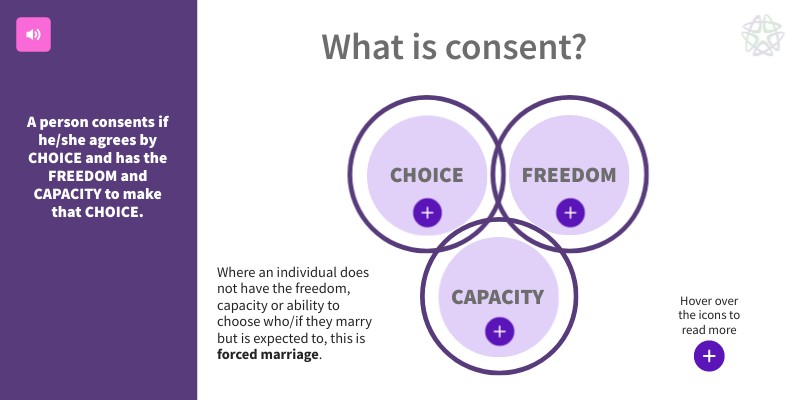 A person consents if he/she agrees by CHOICE and has the FREEDOM and CAPACITY to make that CHOICE.

What is consent?

CHOICE

+

FREEDOM

+

CAPACITY

+

Where an individual does not have the freedom, capacity or ability to choose who/if they marry but is expected to, this is **forced marriage**.

Hover over the icons to read more

+